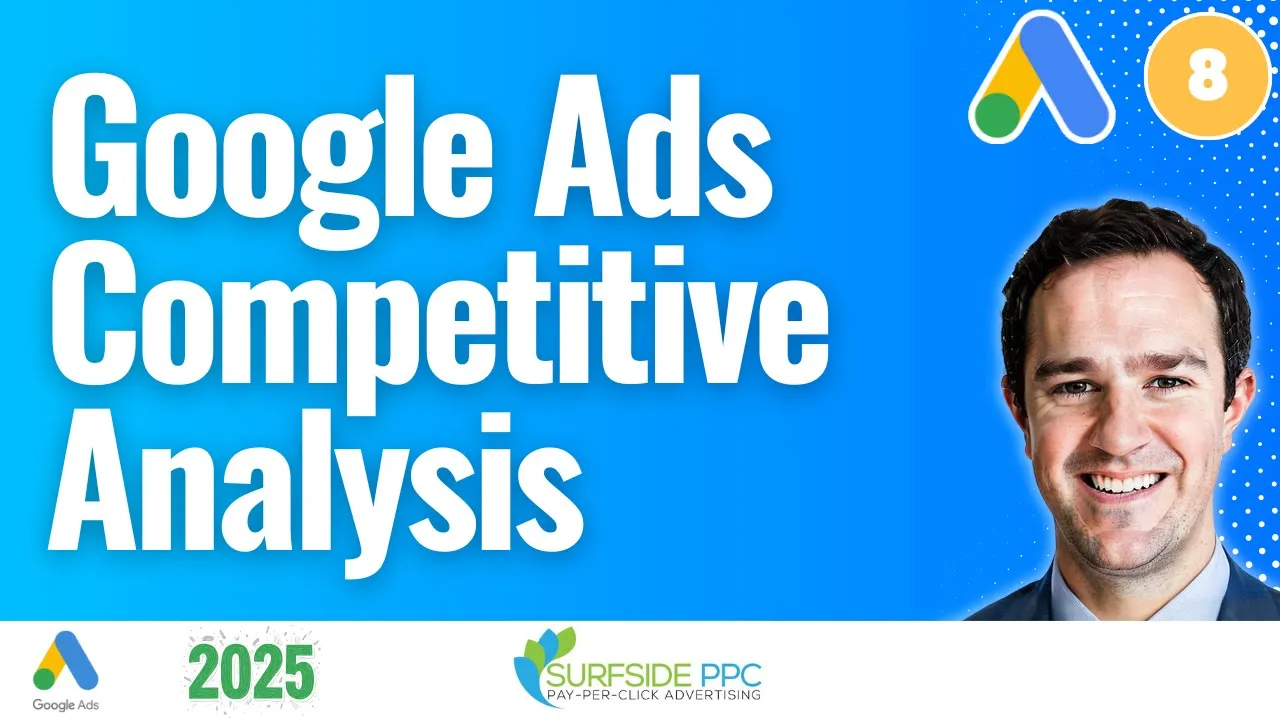 Google Ads Competitive Analysis

8

Google Ads

2025

SURFSIDE PPC
PAY-PER-CLICK ADVERTISING